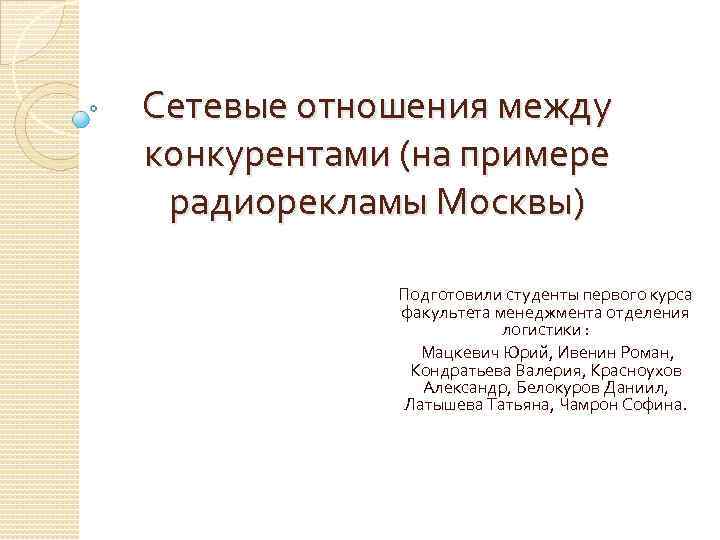 Сетевые отношения между конкурентами (на примере радиорекламы Москвы)

Подготовили студенты первого курса факультета менеджмента отделения логистики :

Мацкевич Юрий, Ивенин Роман, Кондратьева Валерия, Красноухов Александр, Белокуров Даниил, Латышева Татьяна, Чамрон Софина.